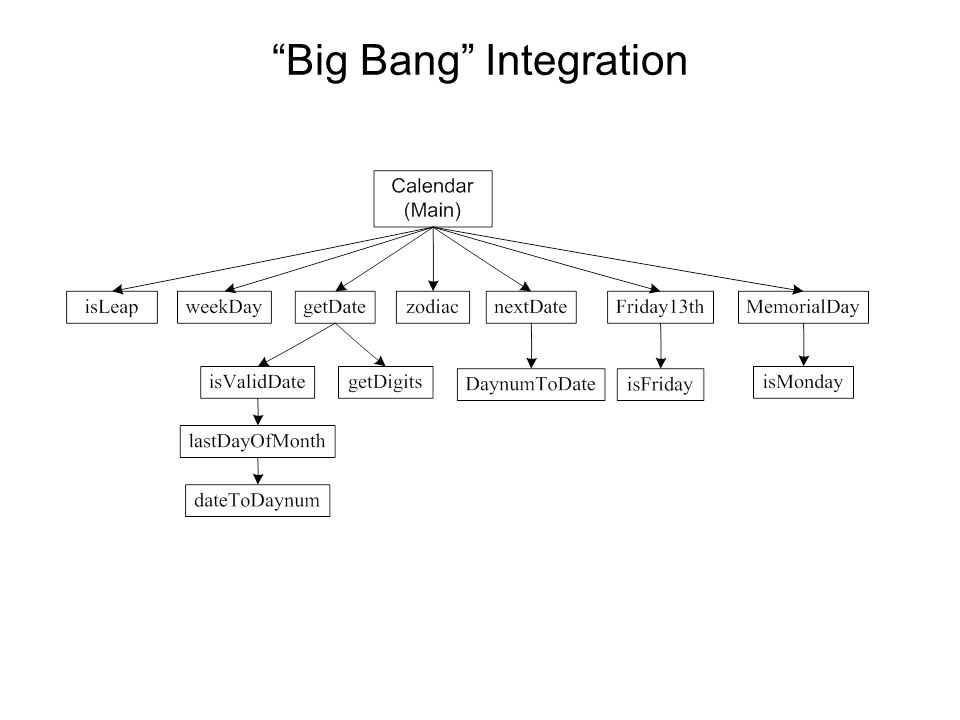 “Big Bang” Integration

Calendar (Main)

isLeap

weekDay

getDate

zodiac

nextDate

Friday13th

MemorialDay

isValidDate

getDigits

DaynumToDate

isFriday

isMonday

lastDayOfMonth

dateToDaynum